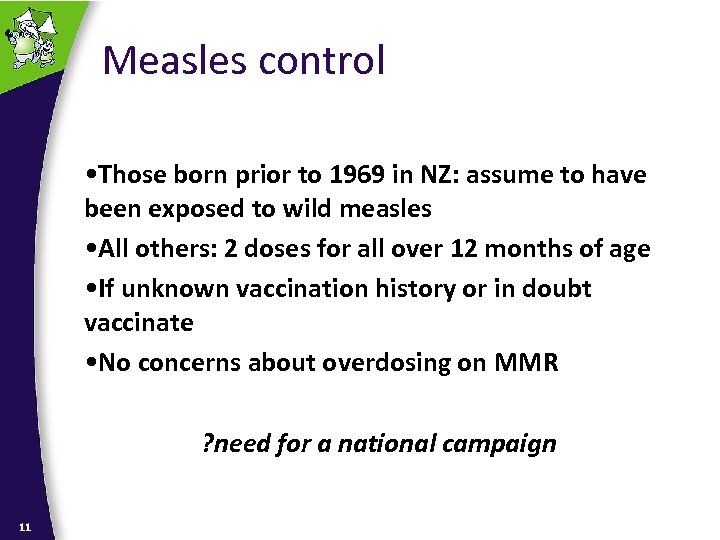 Measles control

•Those born prior to 1969 in NZ: assume to have been exposed to wild measles

•All others: 2 doses for all over 12 months of age

•If unknown vaccination history or in doubt vaccinate

•No concerns about overdosing on MMR

?need for a national campaign

11